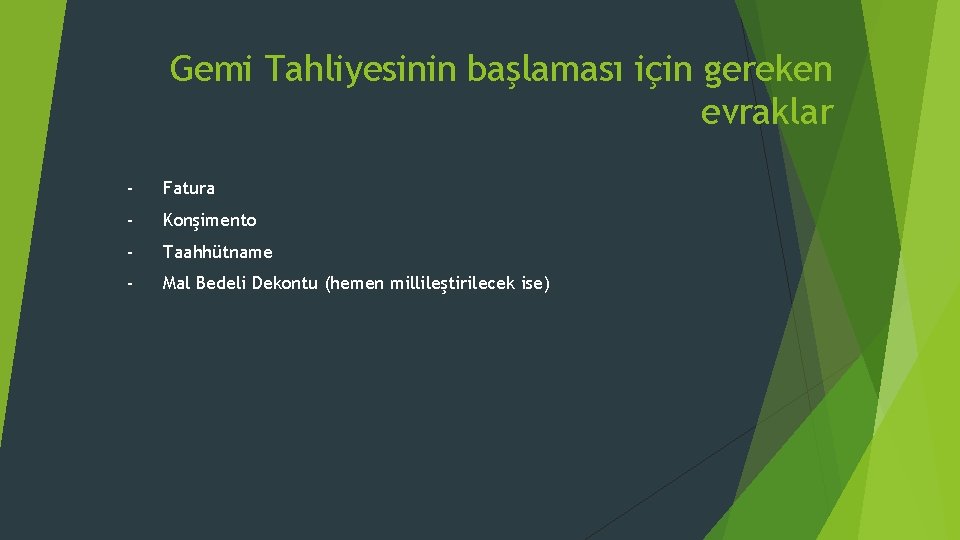 Gemi Tahliyesinin başlaması için gereken evraklar

- Fatura
- Konşimento
- Taahhütname
- Mal Bedeli Dekontu (hemen millileştirilecek ise)